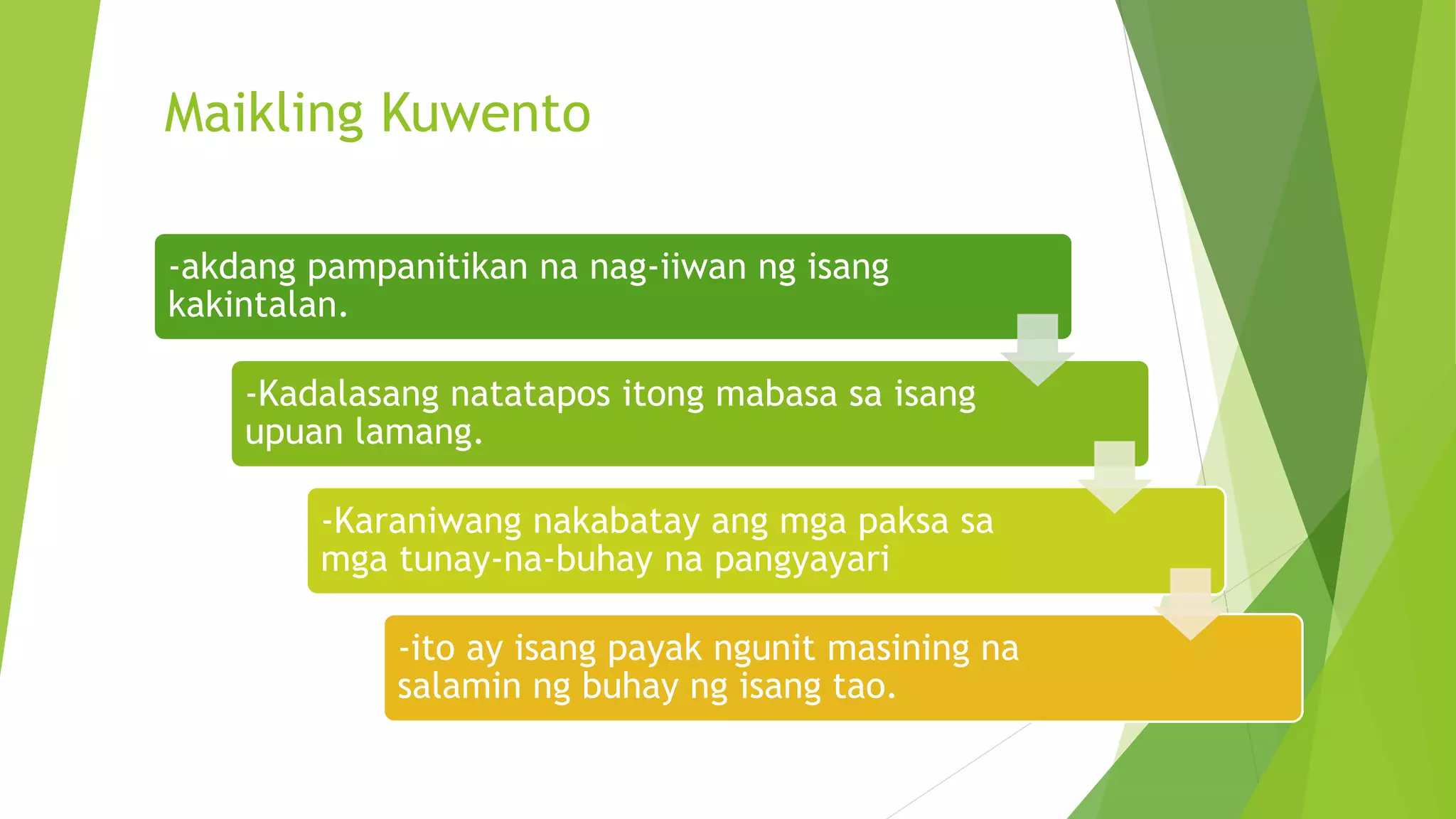 Maikling Kuwento

-akdang pampanitikan na nag-iiwan ng isang kakintalan.

-Kadalasang natatapos itong mabasa sa isang upuan lamang.

-Karaniwang nakabatay ang mga paksa sa mga tunay-na-buhay na pangyayari

-ito ay isang payak ngunit masining na salamin ng buhay ng isang tao.